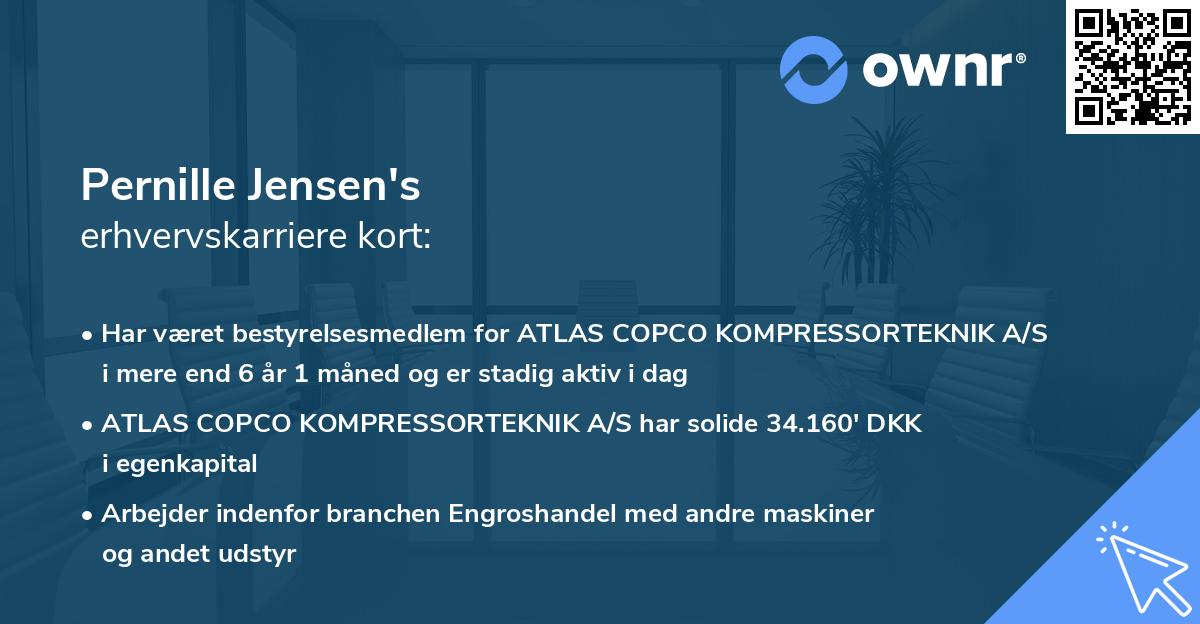 ownr®

Pernille Jensen's
erhvervskarriere kort:

• Har været bestyrelsesmedlem for ATLAS COPCO KOMPRESSORTEKNIK A/S i mere end 6 år 1 måned og er stadig aktiv i dag

• ATLAS COPCO KOMPRESSORTEKNIK A/S har solide 34.160' DKK i egenkapital

• Arbejder indenfor branchen Engroshandel med andre maskiner og andet udstyr